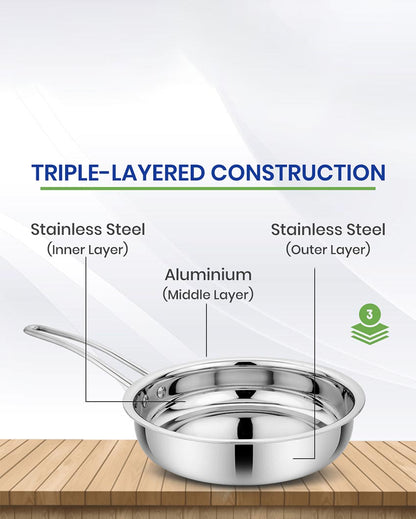 TRIPLE-LAYERED CONSTRUCTION

Stainless Steel
(Inner Layer)

Aluminium
(Middle Layer)

Stainless Steel
(Outer Layer)

3